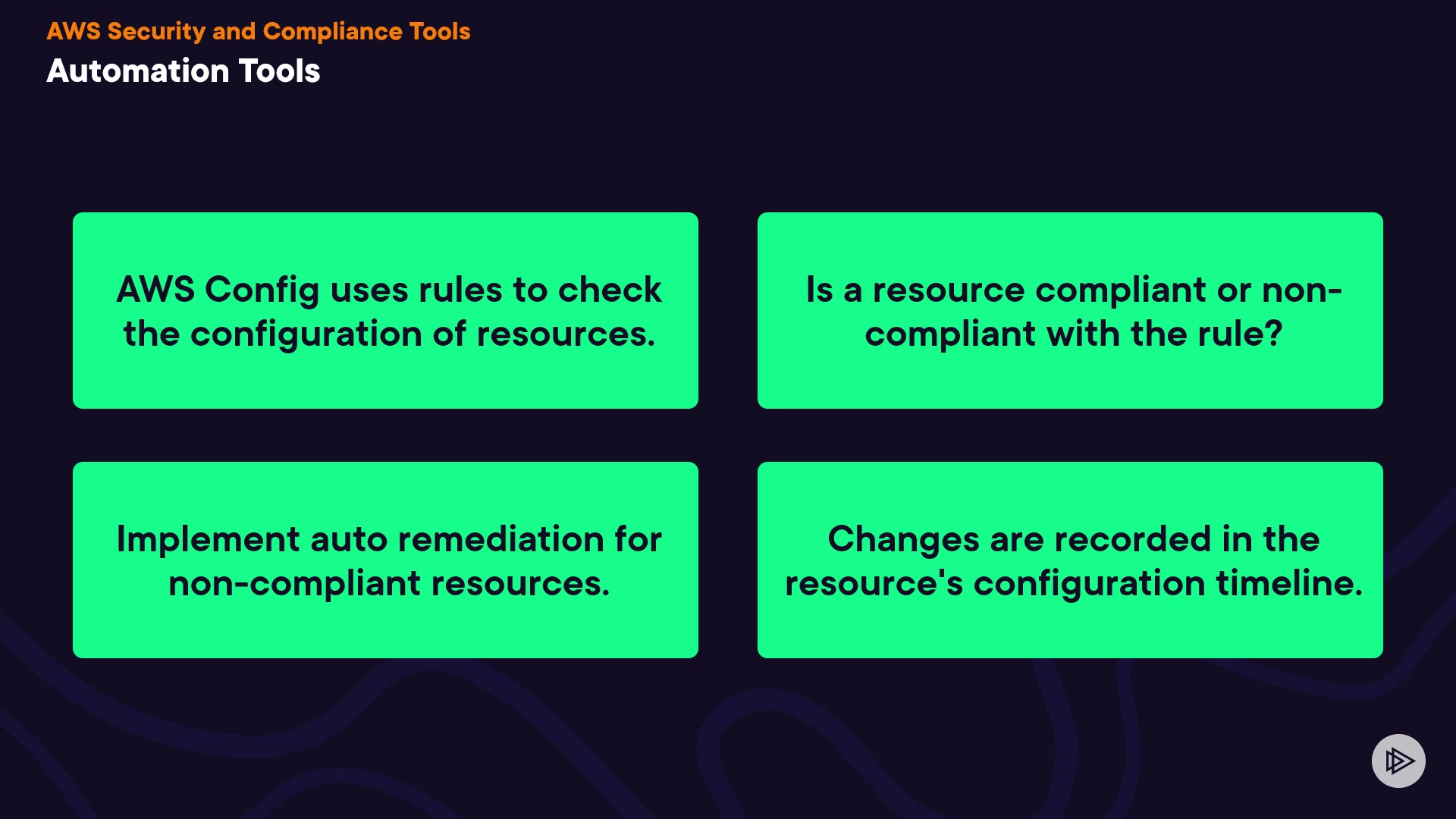 AWS Security and Compliance Tools
Automation Tools

AWS Config uses rules to check the configuration of resources.

Is a resource compliant or non-compliant with the rule?

Implement auto remediation for non-compliant resources.

Changes are recorded in the resource's configuration timeline.